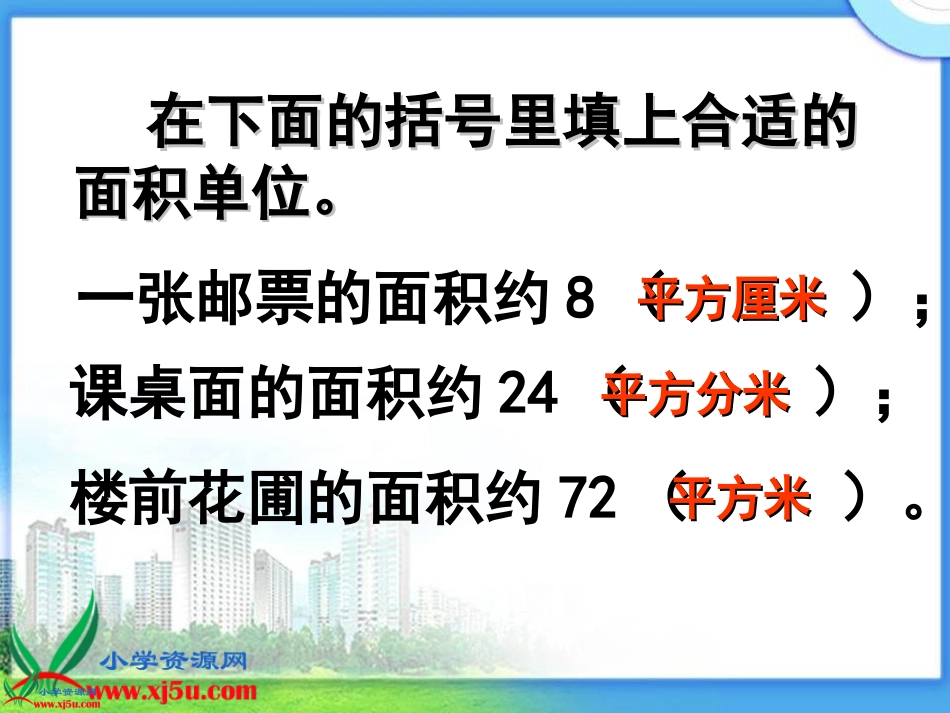 在下面的括号里填上合适的面积单位。

一张邮票的面积约 8 （平方厘米）；

课桌面的面积约 24 （平方分米）；

楼前花圃的面积约 72 （平方米）。

小学资源网
www.xj5u.com